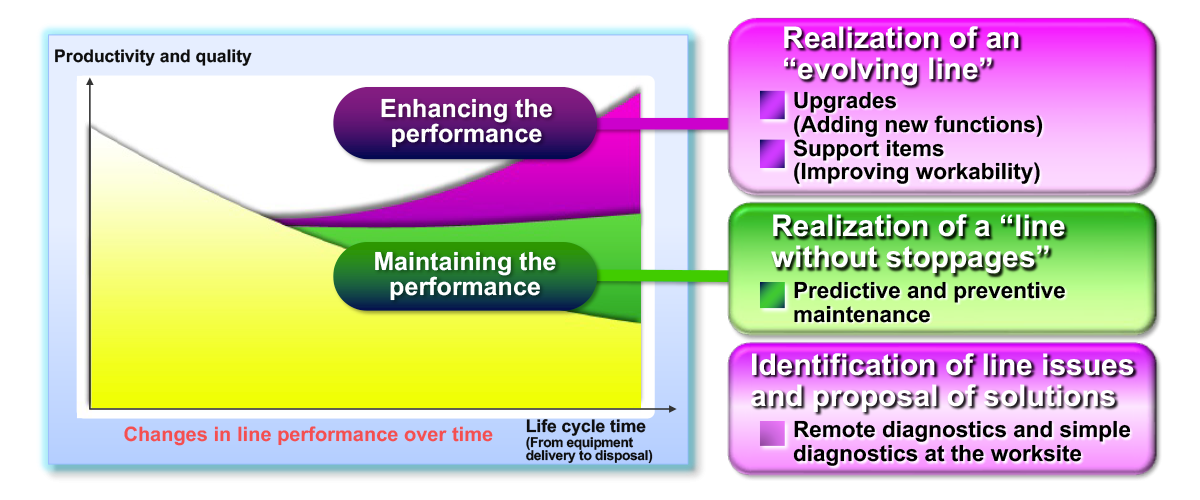 Productivity and quality

Enhancing the performance

Maintaining the performance

Life cycle time
(From equipment delivery to disposal)

Changes in line performance over time

Realization of an “evolving line”

Upgrades
(Adding new functions)

Support items
(Improving workability)

Realization of a “line without stoppages”

Predictive and preventive maintenance

Identification of line issues and proposal of solutions

Remote diagnostics and simple diagnostics at the worksite